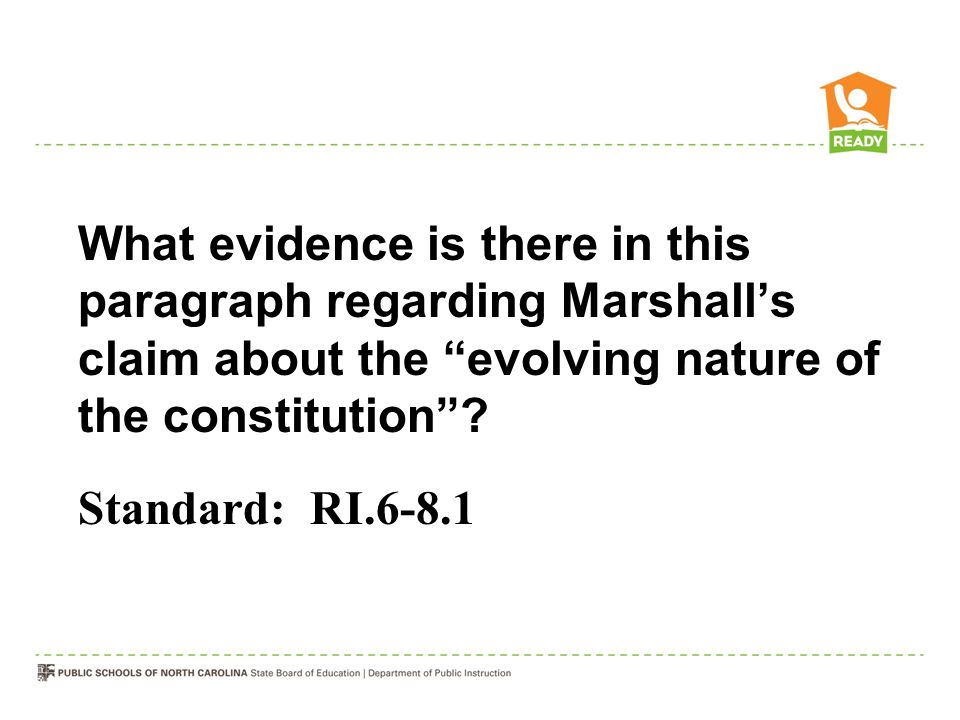 READY

What evidence is there in this paragraph regarding Marshall’s claim about the “evolving nature of the constitution”?

Standard: RI.6-8.1

PUBLIC SCHOOLS OF NORTH CAROLINA State Board of Education | Department of Public Instruction